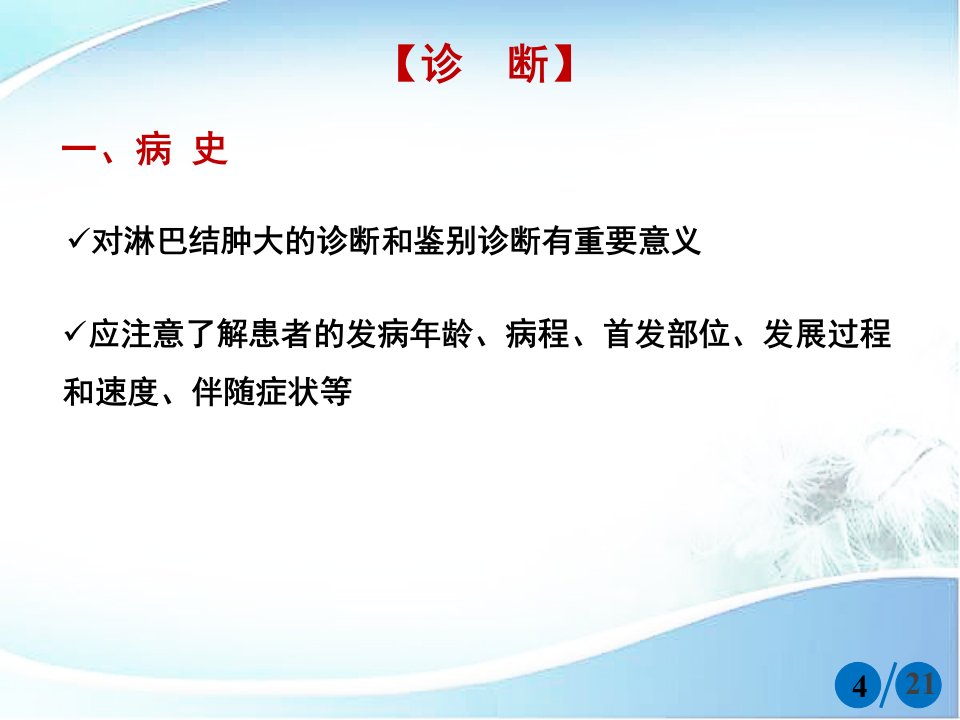 【诊　断】

一、病 史

✓对淋巴结肿大的诊断和鉴别诊断有重要意义

✓应注意了解患者的发病年龄、病程、首发部位、发展过程和速度、伴随症状等

4/21